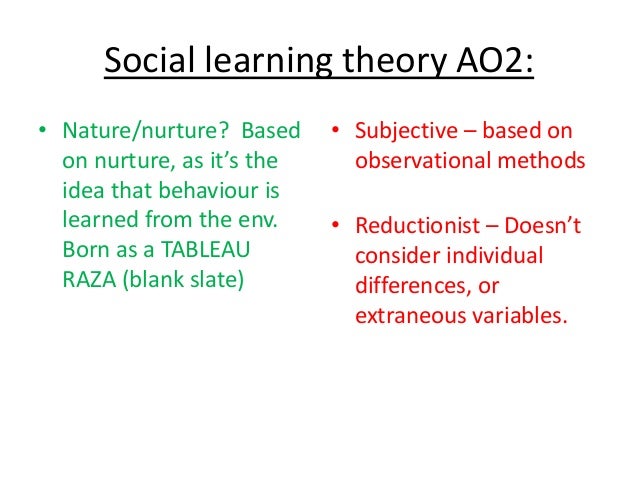 Social learning theory AO2:

• Nature/nurture? Based on nurture, as it's the idea that behaviour is learned from the env. Born as a TABLEAU RAZA (blank slate)

• Subjective – based on observational methods

• Reductionist – Doesn't consider individual differences, or extraneous variables.